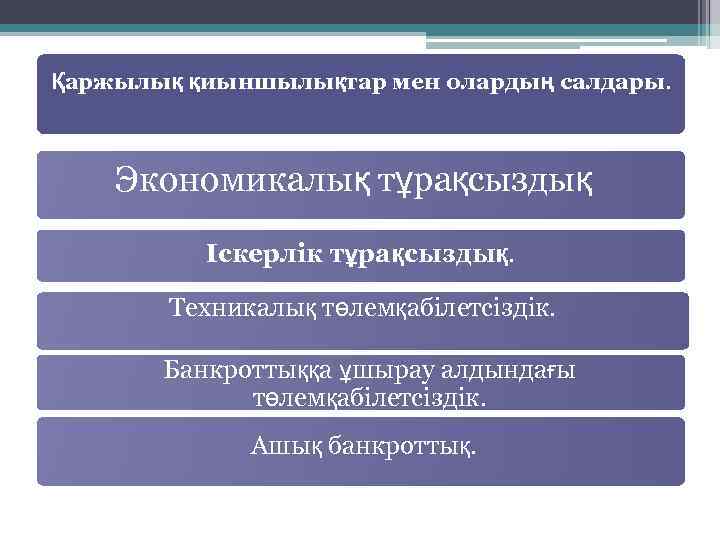 Қаржылық қиыншылықтар мен олардың салдары.

Экономикалық тұрақсыздық

Іскерлік тұрақсыздық.

Техникалық төлемқабілетсіздік.

Банкроттыққа ұшырау алдындағы төлемқабілетсіздік.

Ашық банкроттық.